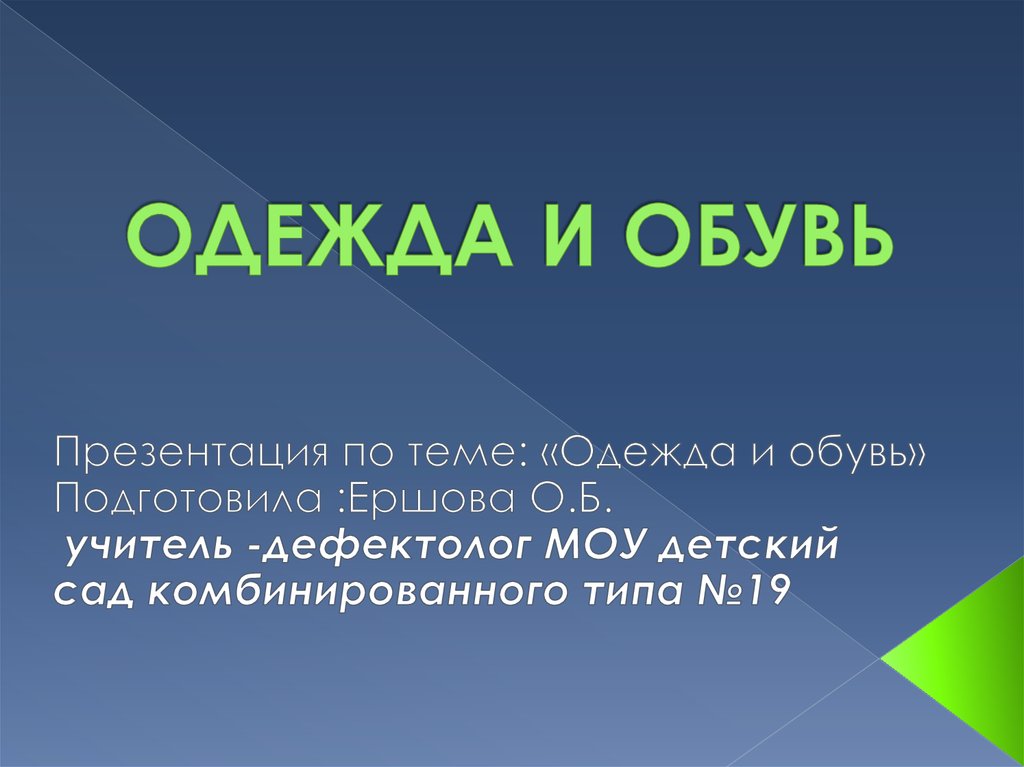 ОДЕЖДА И ОБУВЬ

Презентация по теме: «Одежда и обувь» Подготовила :Ершова О.Б.
учитель -дефектолог МОУ детский сад комбинированного типа №19